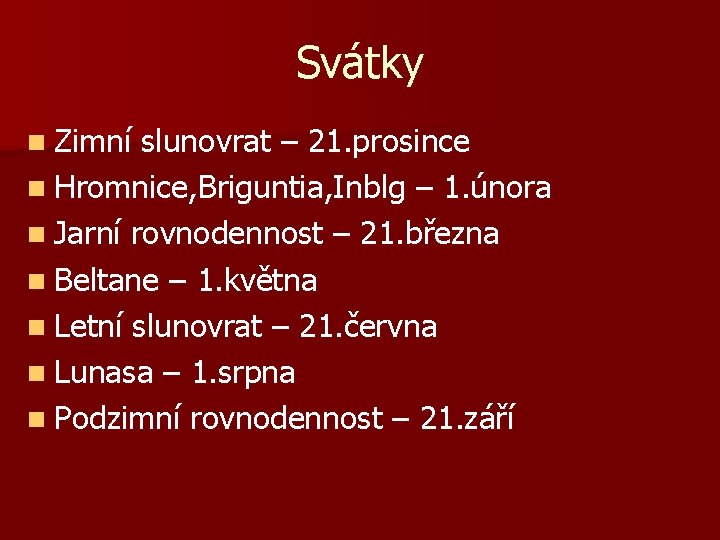 Svátky

• Zimní slunovrat – 21.prosince
• Hromnice,Briguntia,Inblg – 1.února
• Jarní rovnodennost – 21.března
• Beltane – 1.května
• Letní slunovrat – 21.června
• Lunasa – 1.srpna
• Podzimní rovnodennost – 21.září